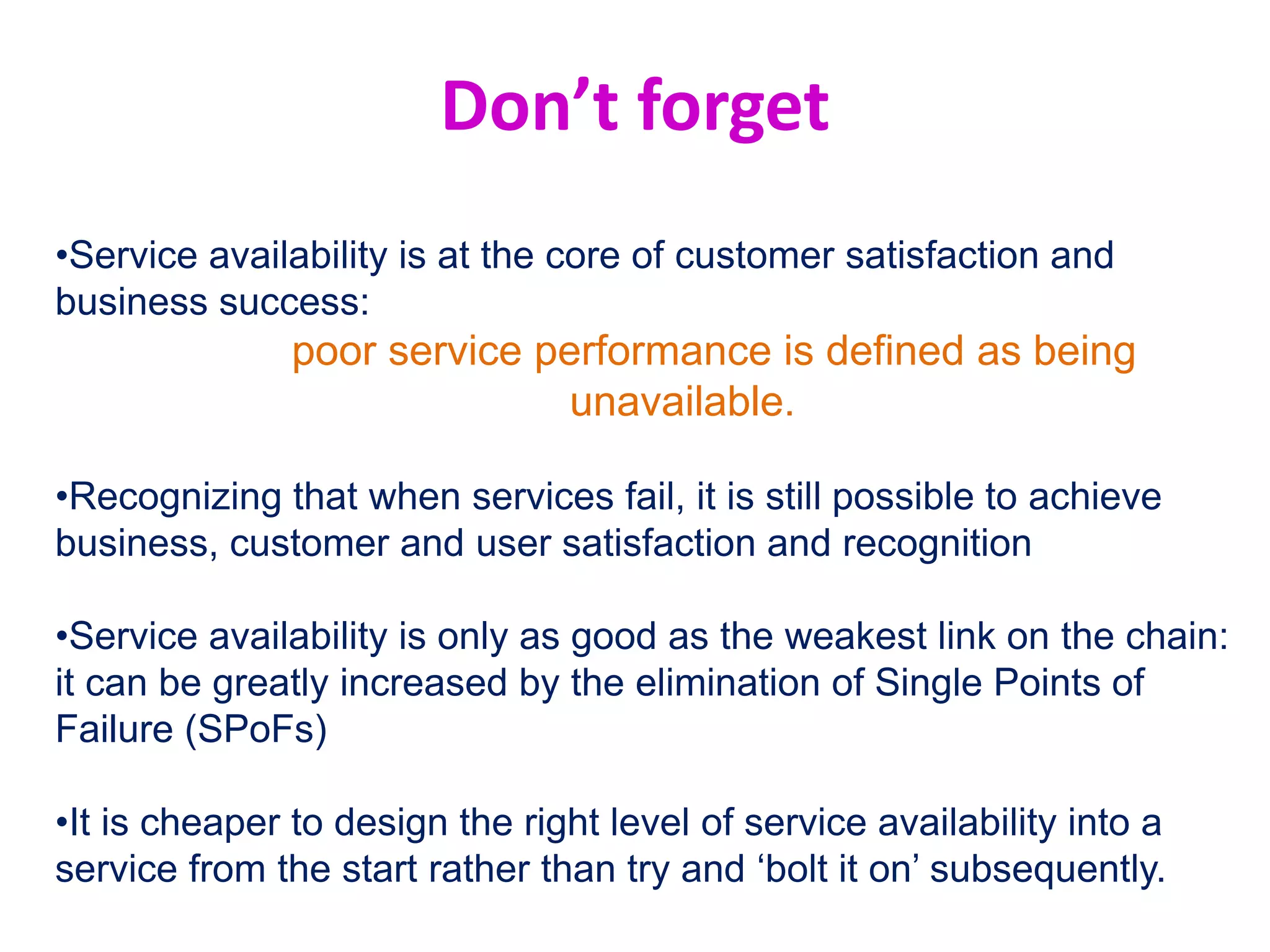 Don’t forget

•Service availability is at the core of customer satisfaction and business success:

poor service performance is defined as being unavailable.

•Recognizing that when services fail, it is still possible to achieve business, customer and user satisfaction and recognition

•Service availability is only as good as the weakest link on the chain: it can be greatly increased by the elimination of Single Points of Failure (SPoFs)

•It is cheaper to design the right level of service availability into a service from the start rather than try and ‘bolt it on’ subsequently.